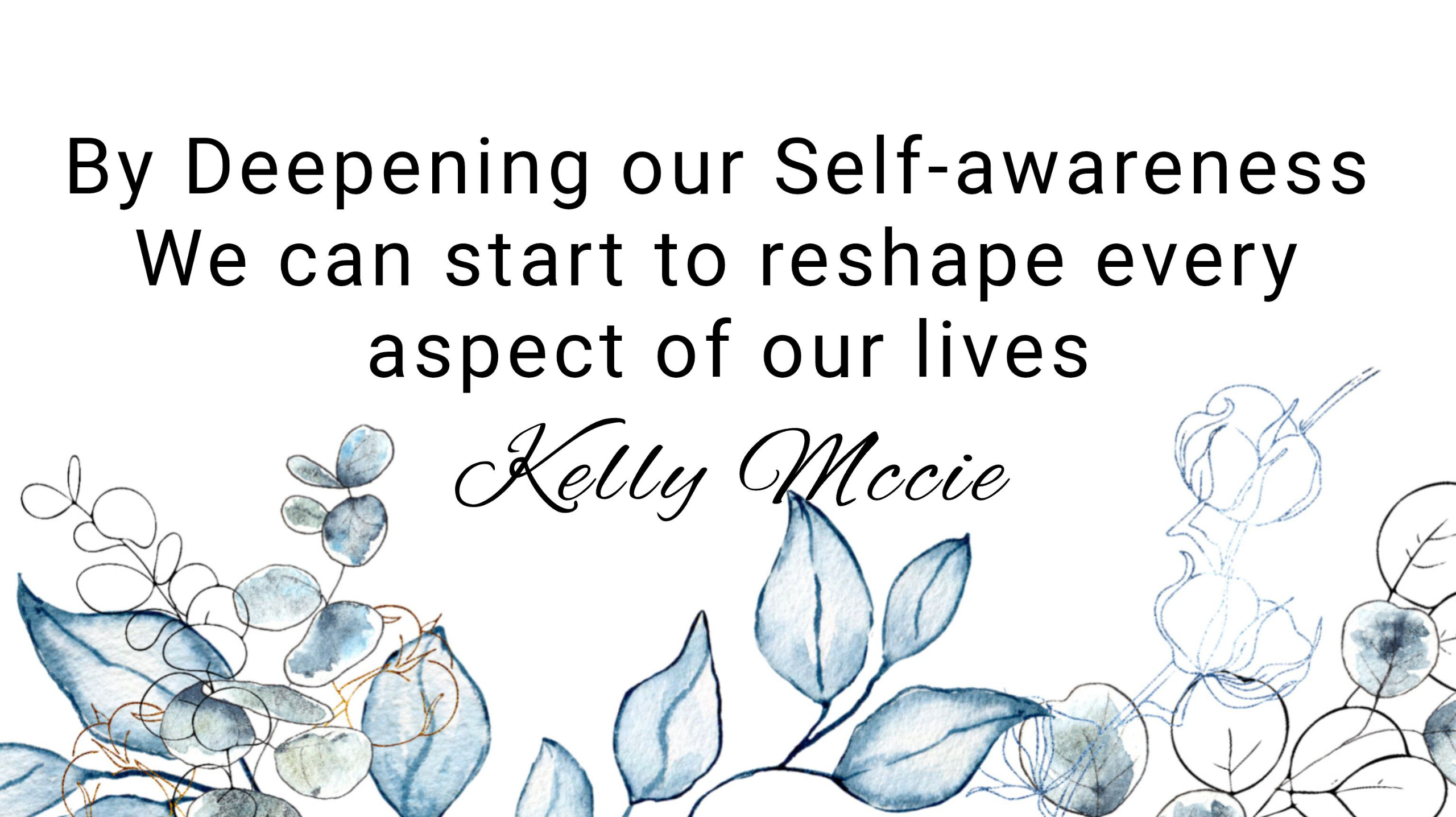 By Deepening our Self-awareness We can start to reshape every aspect of our lives

Kelly Mccie